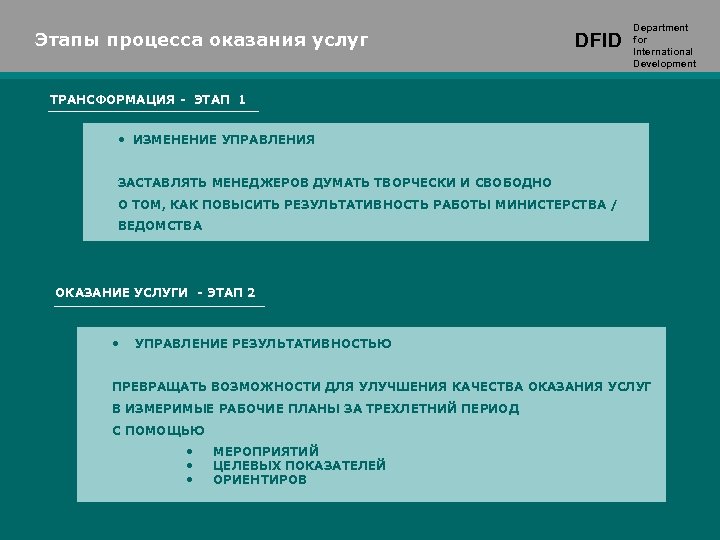 Этапы процесса оказания услуг

DFID Department for International Development

ТРАНСФОРМАЦИЯ - ЭТАП 1

• ИЗМЕНЕНИЕ УПРАВЛЕНИЯ

ЗАСТАВЛЯТЬ МЕНЕДЖЕРОВ ДУМАТЬ ТВОРЧЕСКИ И СВОБОДНО О ТОМ, КАК ПОВЫСИТЬ РЕЗУЛЬТАТИВНОСТЬ РАБОТЫ МИНИСТЕРСТВА / ВЕДОМСТВА

ОКАЗАНИЕ УСЛУГИ - ЭТАП 2

• УПРАВЛЕНИЕ РЕЗУЛЬТАТИВНОСТЬЮ

ПРЕВРАЩАТЬ ВОЗМОЖНОСТИ ДЛЯ УЛУЧШЕНИЯ КАЧЕСТВА ОКАЗАНИЯ УСЛУГ В ИЗМЕРИМЫЕ РАБОЧИЕ ПЛАНЫ ЗА ТРЕХЛЕТНИЙ ПЕРИОД С ПОМОЩЬЮ

• МЕРОПРИЯТИЙ
• ЦЕЛЕВЫХ ПОКАЗАТЕЛЕЙ
• ОРИЕНТИРОВ